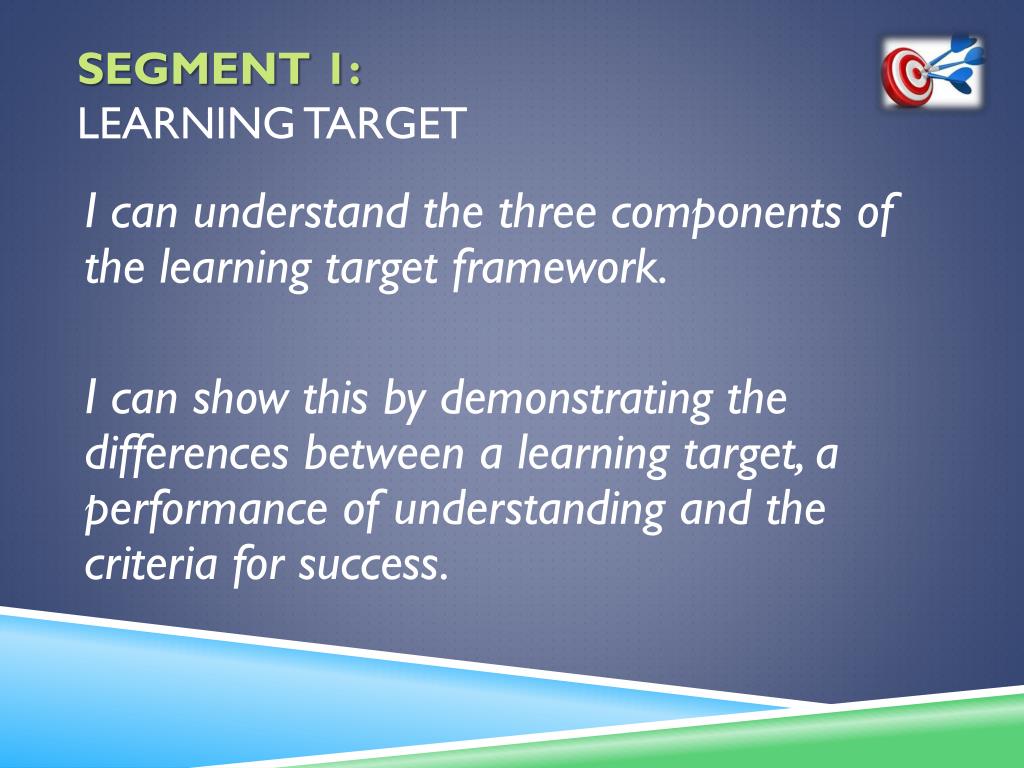 SEGMENT 1:
LEARNING TARGET

I can understand the three components of the learning target framework.

I can show this by demonstrating the differences between a learning target, a performance of understanding and the criteria for success.